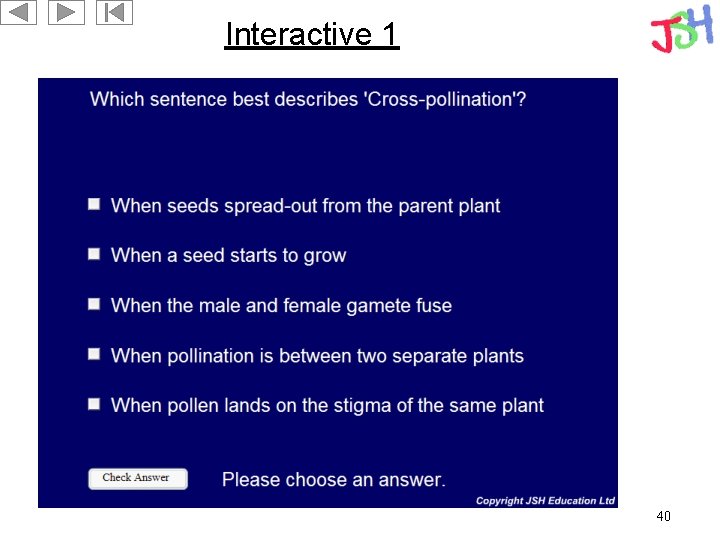 Interactive 1

JSH

Which sentence best describes 'Cross-pollination'?

When seeds spread-out from the parent plant

When a seed starts to grow

When the male and female gamete fuse

When pollination is between two separate plants

When pollen lands on the stigma of the same plant

Check Answer

Please choose an answer.

Copyright JSH Education Ltd

40